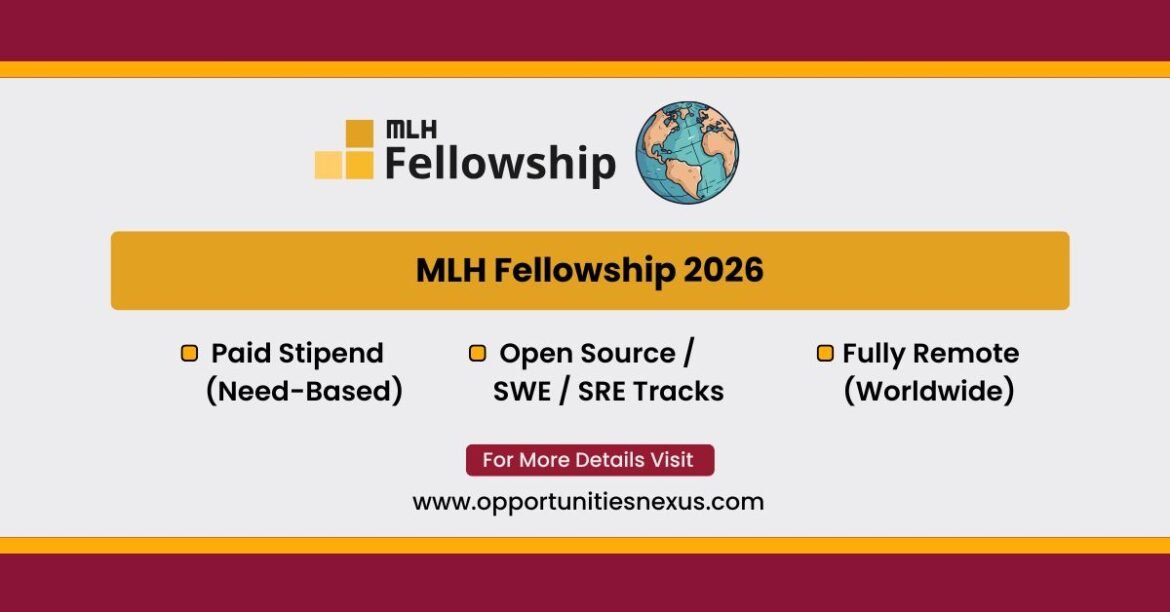 MLH Fellowship

MLH Fellowship 2026

Paid Stipend (Need-Based)

Open Source / SWE / SRE Tracks

Fully Remote (Worldwide)

For More Details Visit

www.opportunitiesnexus.com